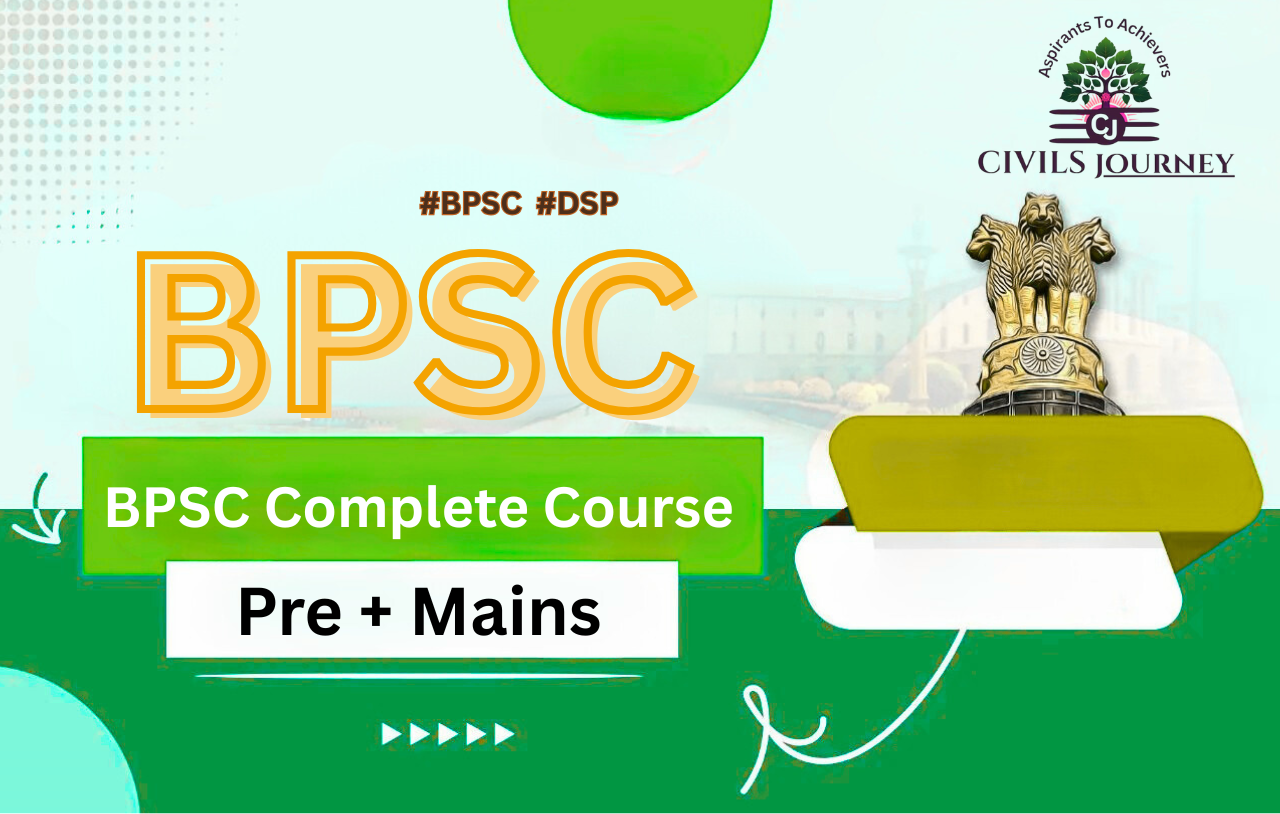 Aspirants To Achievers
CJ
CIVILS JOURNEY

#BPSC #DSP

BPSC

BPSC Complete Course

Pre + Mains